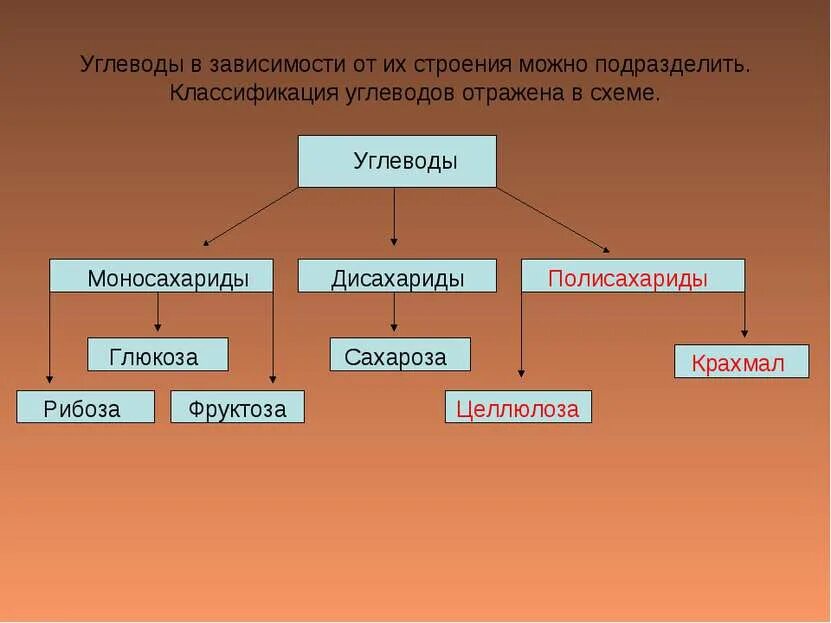 Углеводы в зависимости от их строения можно подразделить. Классификация углеводов отражена в схеме.

Углеводы

Моносахариды

Дисахариды

Полисахариды

Глюкоза

Сахароза

Крахмал

Рибоза

Фруктоза

Целлюлоза